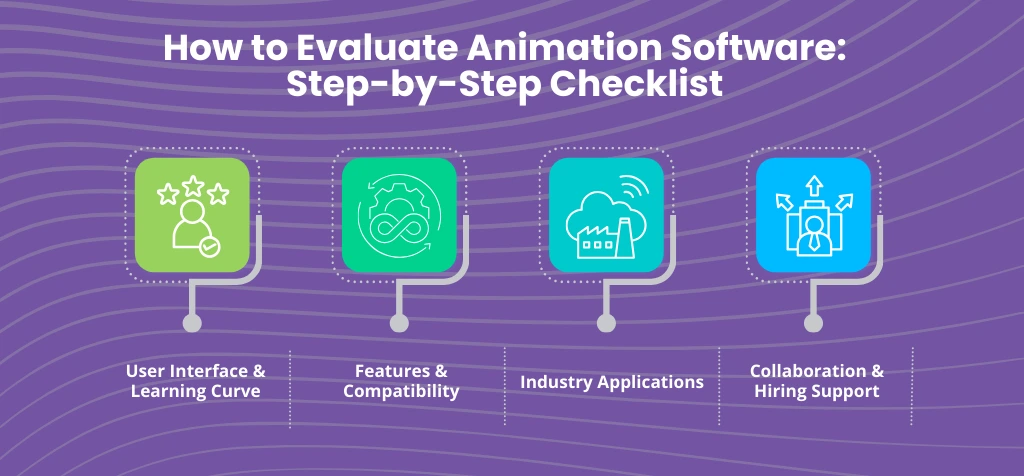 How to Evaluate Animation Software: Step-by-Step Checklist

User Interface & Learning Curve

Features & Compatibility

Industry Applications

Collaboration & Hiring Support